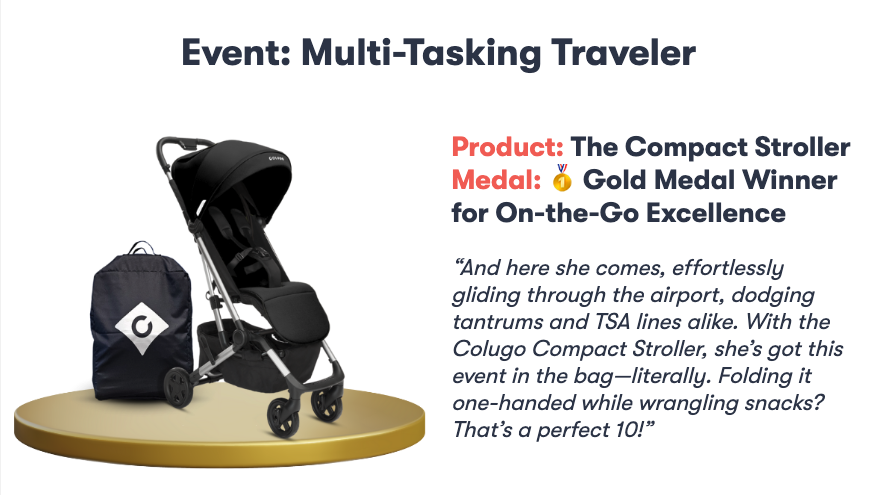 Event: Multi-Tasking Traveler

Product: The Compact Stroller
Medal: 🥇 Gold Medal Winner for On-the-Go Excellence

"And here she comes, effortlessly gliding through the airport, dodging tantrums and TSA lines alike. With the Colugo Compact Stroller, she's got this event in the bag—literally. Folding it one-handed while wrangling snacks? That's a perfect 10!"